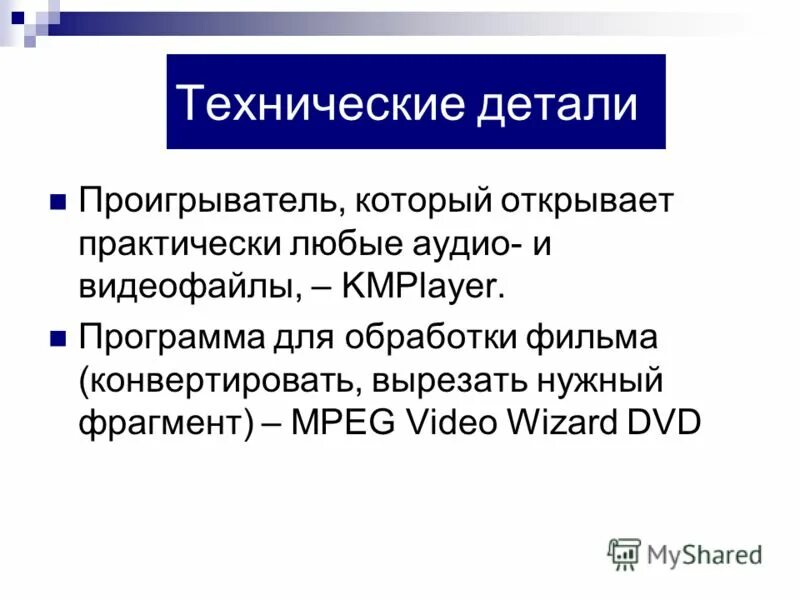 Технические детали

Проигрыватель, который открывает практически любые аудио- и видеофайлы, – KMPlayer.

Программа для обработки фильма (конвертировать, вырезать нужный фрагмент) – MPEG Video Wizard DVD

MyShared